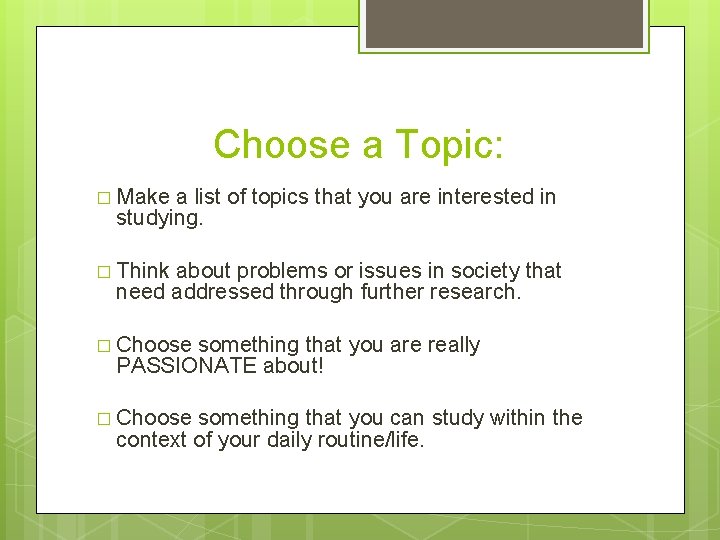 Choose a Topic:

□ Make a list of topics that you are interested in studying.

□ Think about problems or issues in society that need addressed through further research.

□ Choose something that you are really PASSIONATE about!

□ Choose something that you can study within the context of your daily routine/life.